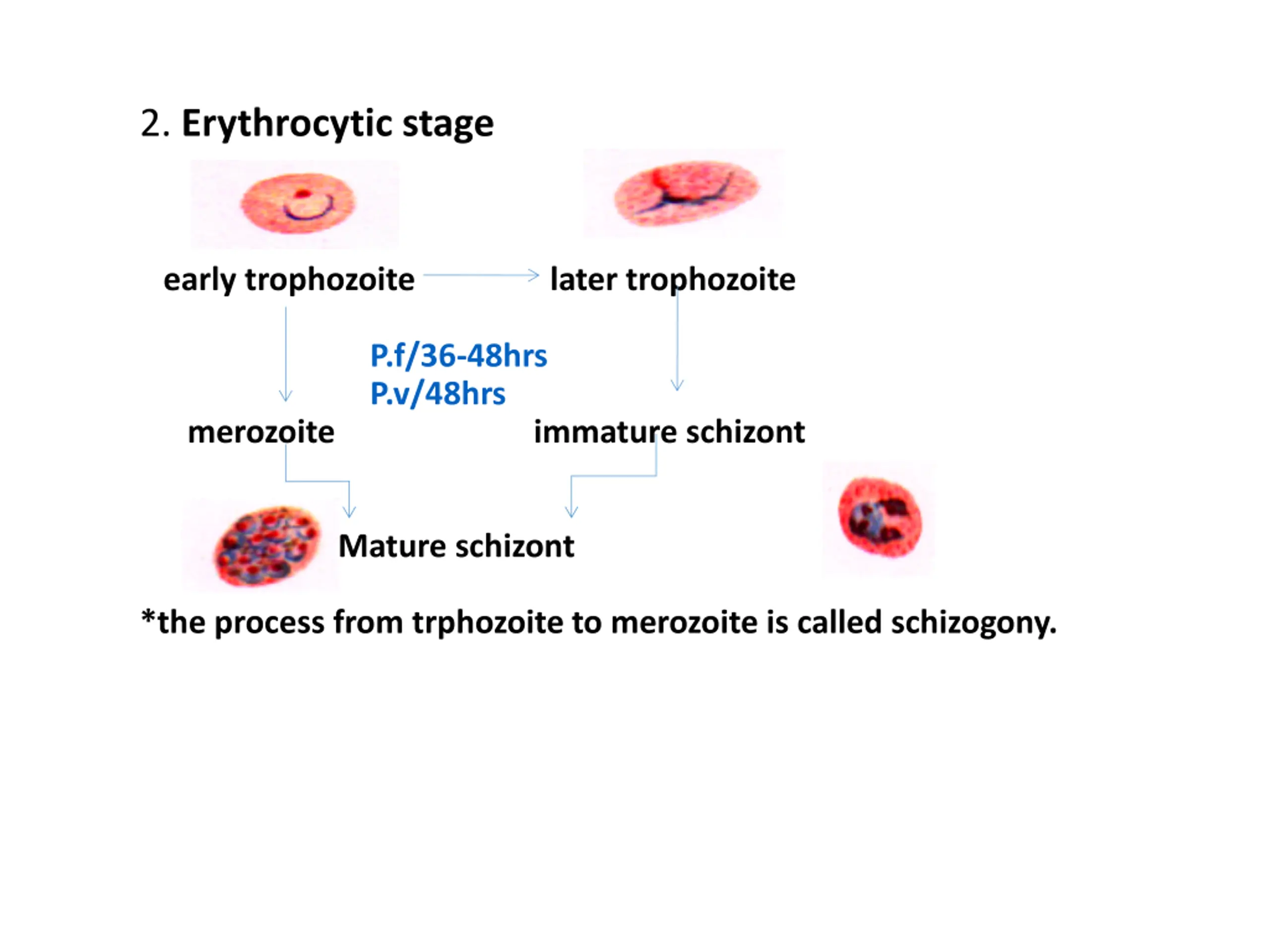 2. Erythrocytic stage

early trophozoite

later trophozoite

P.f/36-48hrs
P.v/48hrs

merozoite

immature schizont

Mature schizont

*the process from trphozoite to merozoite is called schizogony.